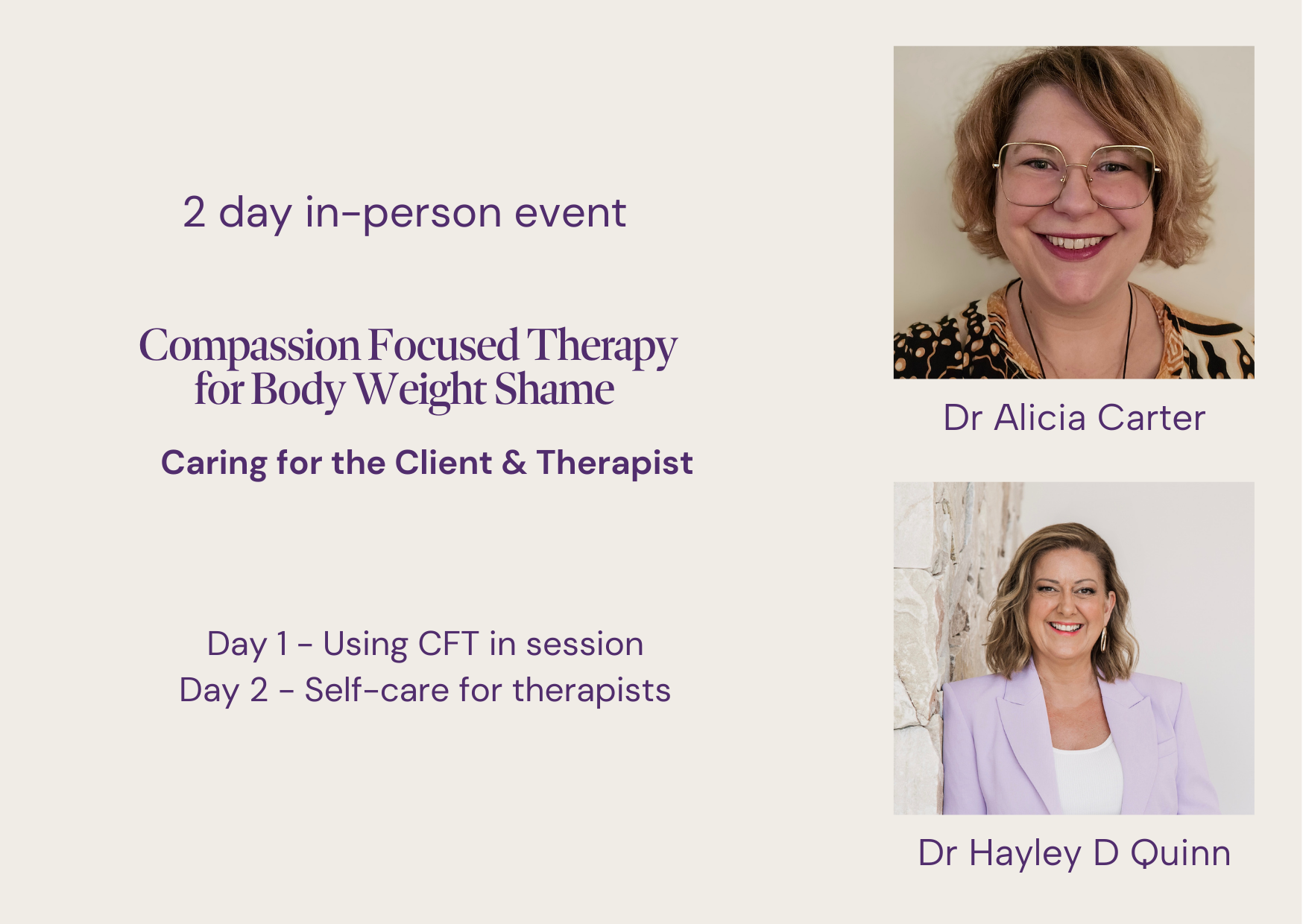 2 day in-person event

Compassion Focused Therapy for Body Weight Shame

Caring for the Client & Therapist

Day 1 - Using CFT in session
Day 2 - Self-care for therapists

Dr Alicia Carter

Dr Hayley D Quinn